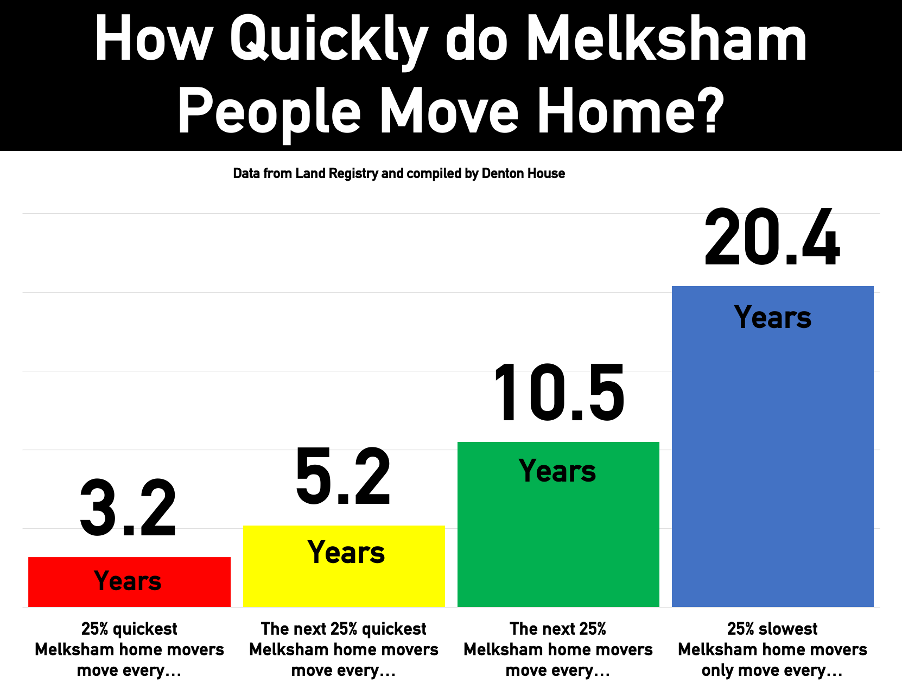 How Quickly do Melksham People Move Home?

Data from Land Registry and compiled by Denton House

3.2
Years
25% quickest Melksham home movers move every…

5.2
Years
The next 25% quickest Melksham home movers move every…

10.5
Years
The next 25% Melksham home movers move every…

20.4
Years
25% slowest Melksham home movers only move every…